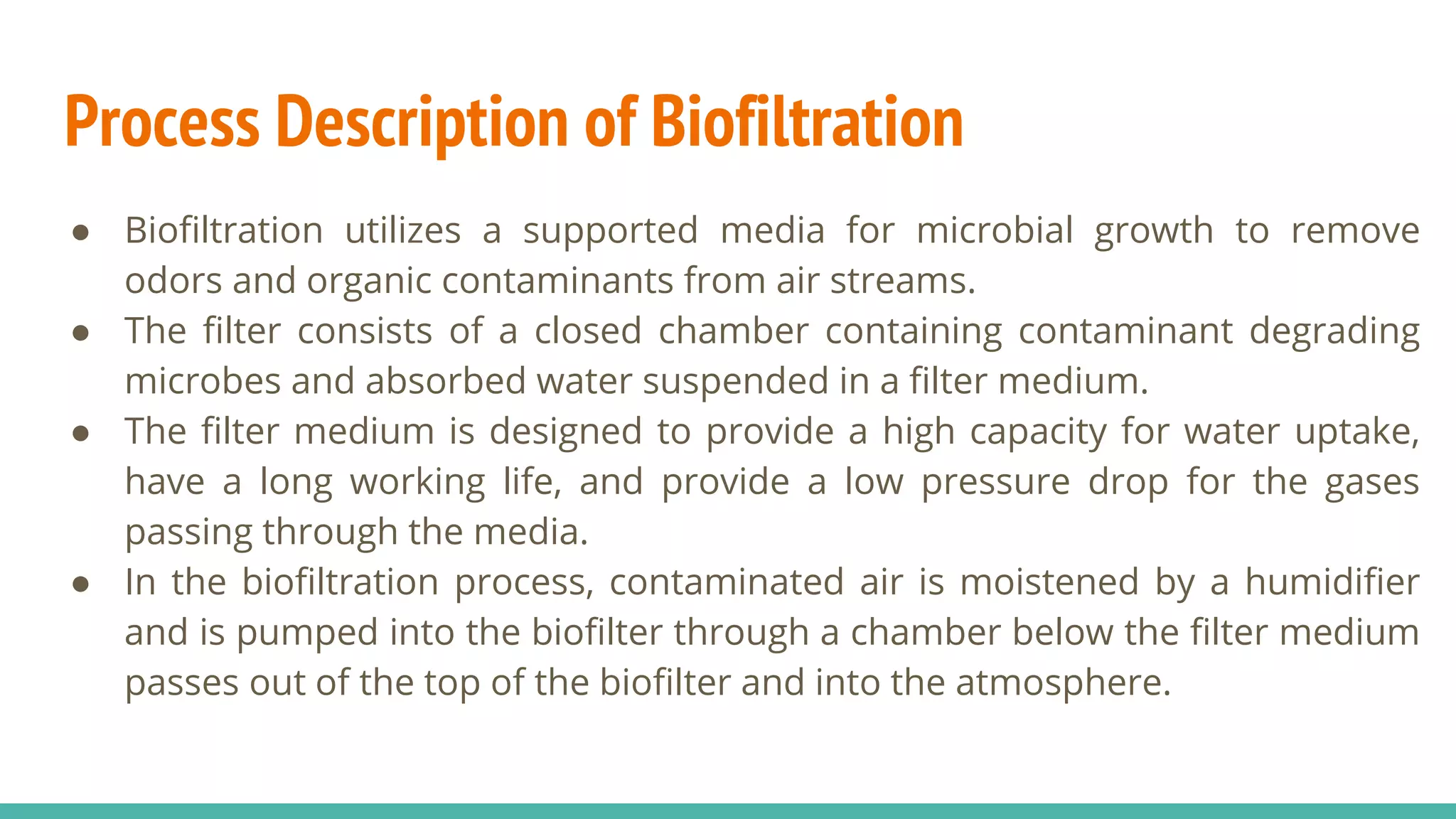 Process Description of Biofiltration

● Biofiltration utilizes a supported media for microbial growth to remove odors and organic contaminants from air streams.
● The filter consists of a closed chamber containing contaminant degrading microbes and absorbed water suspended in a filter medium.
● The filter medium is designed to provide a high capacity for water uptake, have a long working life, and provide a low pressure drop for the gases passing through the media.
● In the biofiltration process, contaminated air is moistened by a humidifier and is pumped into the biofilter through a chamber below the filter medium passes out of the top of the biofilter and into the atmosphere.